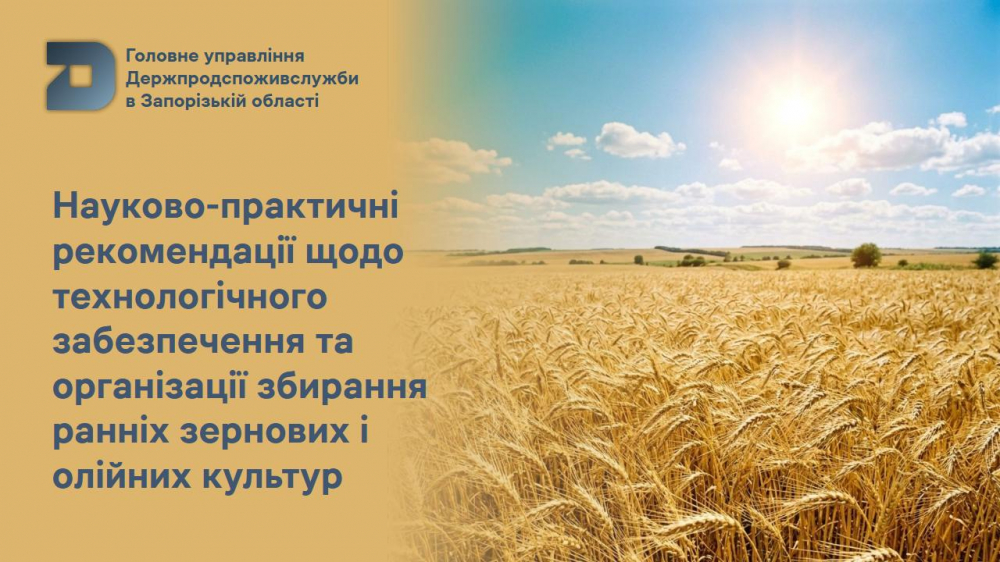 Головне управління
Держпродспоживслужби
в Запорізькій області

Науково-практичні рекомендації щодо технологічного забезпечення та організації збирання ранніх зернових і олійних культур